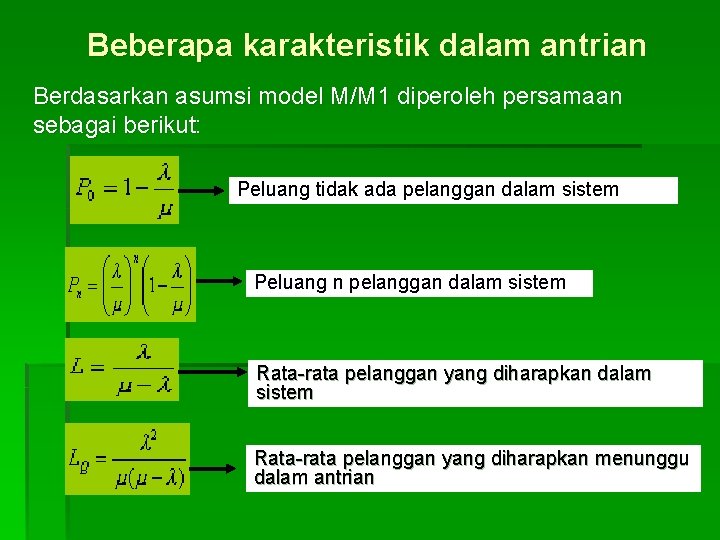 Beberapa karakteristik dalam antrian

Berdasarkan asumsi model M/M1 diperoleh persamaan sebagai berikut:

$P_0 = 1 - \frac{\lambda}{\mu}$

Peluang tidak ada pelanggan dalam sistem

$P_n = \left(\frac{\lambda}{\mu}\right)^n \left(1 - \frac{\lambda}{\mu}\right)$

Peluang n pelanggan dalam sistem

$L = \frac{\lambda}{\mu - \lambda}$

Rata-rata pelanggan yang diharapkan dalam sistem

$L_Q = \frac{\lambda^2}{\mu(\mu - \lambda)}$

Rata-rata pelanggan yang diharapkan menunggu dalam antrian